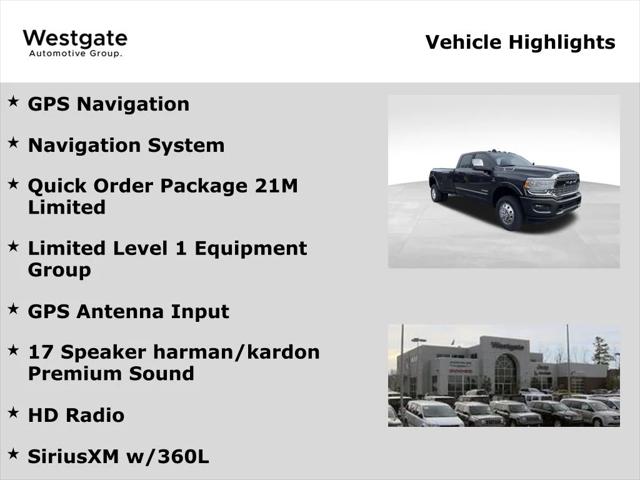 Westgate
Automotive Group.

Vehicle Highlights

★ GPS Navigation

★ Navigation System

★ Quick Order Package 21M Limited

★ Limited Level 1 Equipment Group

★ GPS Antenna Input

★ 17 Speaker harman/kardon Premium Sound

★ HD Radio

★ SiriusXM w/360L

RAM

Westgate